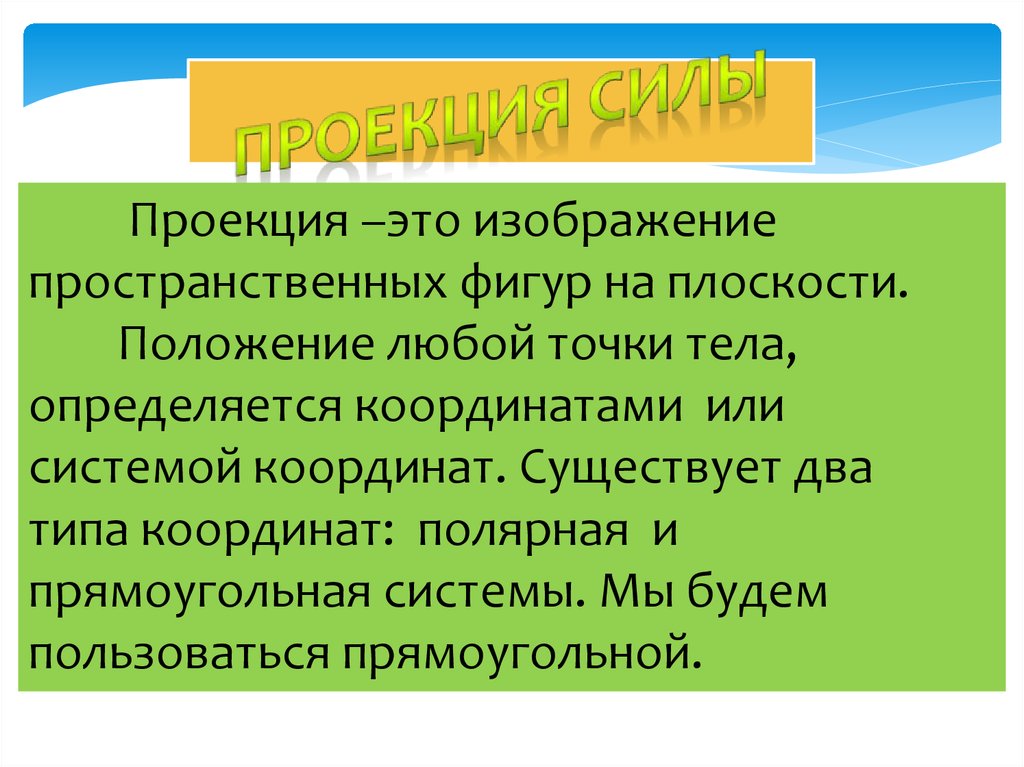 ПРОЕКЦИЯ СИЛЫ

Проекция –это изображение пространственных фигур на плоскости.

Положение любой точки тела, определяется координатами или системой координат. Существует два типа координат: полярная и прямоугольная системы. Мы будем пользоваться прямоугольной.